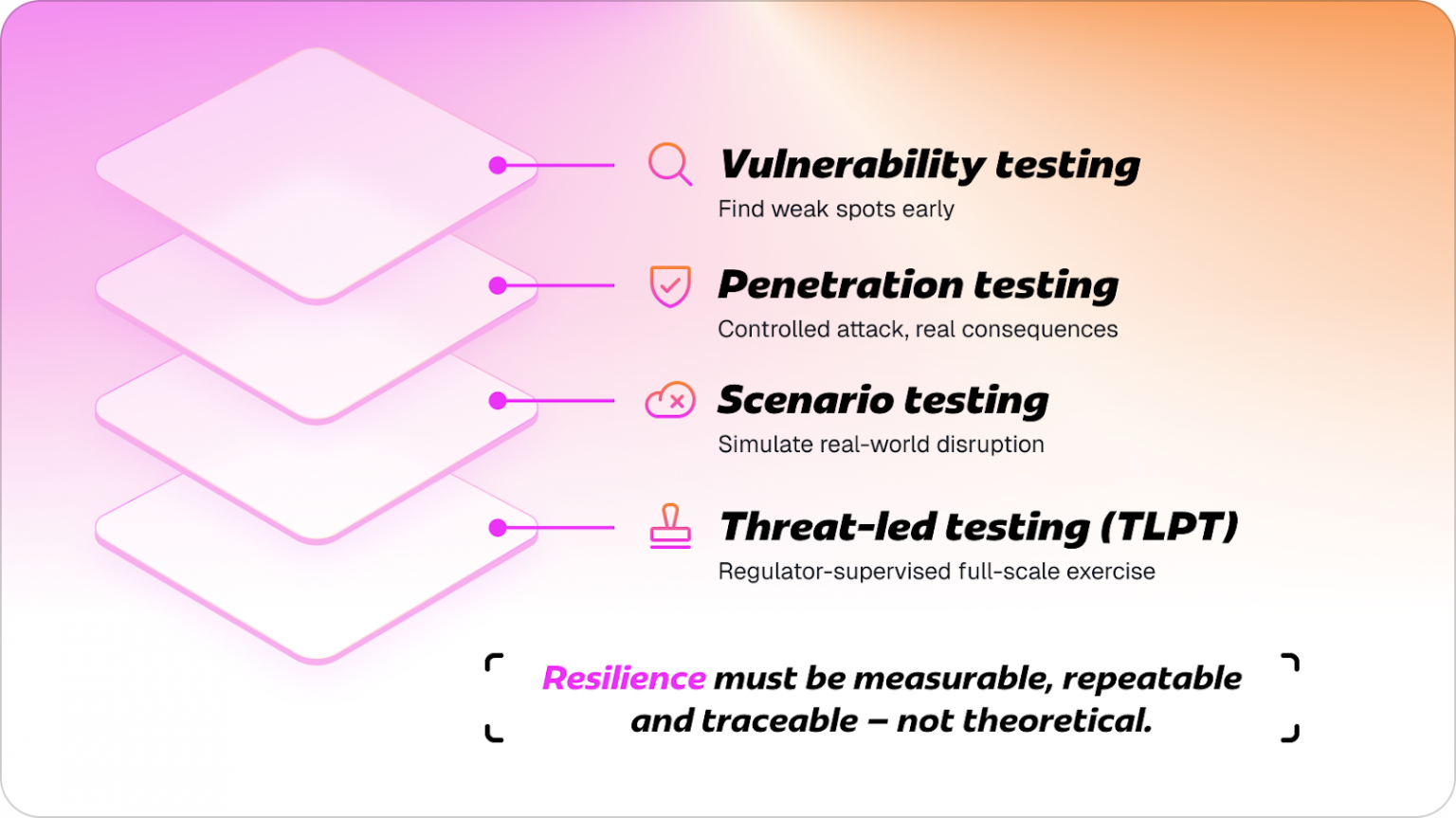 Vulnerability testing
Find weak spots early

Penetration testing
Controlled attack, real consequences

Scenario testing
Simulate real-world disruption

Threat-led testing (TLPT)
Regulator-supervised full-scale exercise

Resilience must be measurable, repeatable and traceable – not theoretical.